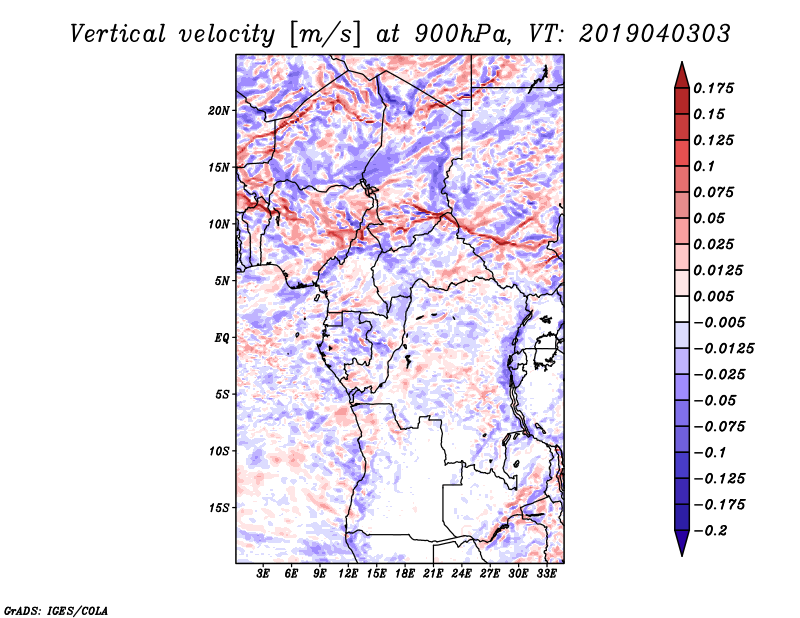 Vertical velocity [m/s] at 900hPa, VT: 2019040303

20N
15N
10N
5N
EQ
5S
10S
15S

3E 6E 9E 12E 15E 18E 21E 24E 27E 30E 33E

0.175
0.15
0.125
0.1
0.075
0.05
0.025
0.0125
0.005
−0.005
−0.0125
−0.025
−0.05
−0.075
−0.1
−0.125
−0.175
−0.2

GrADS: IGES/COLA